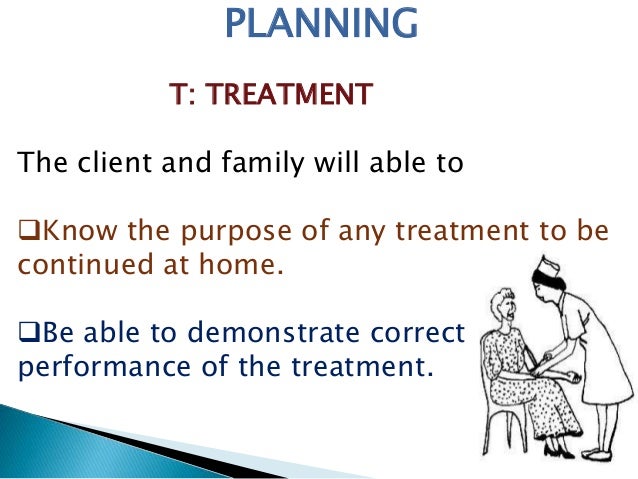 PLANNING

T: TREATMENT

The client and family will able to

❑Know the purpose of any treatment to be continued at home.

❑Be able to demonstrate correct performance of the treatment.